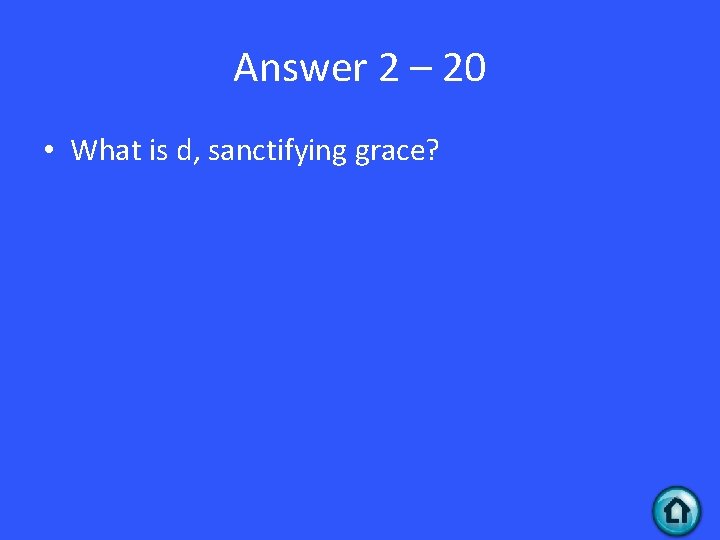 Answer 2 – 20

• What is d, sanctifying grace?